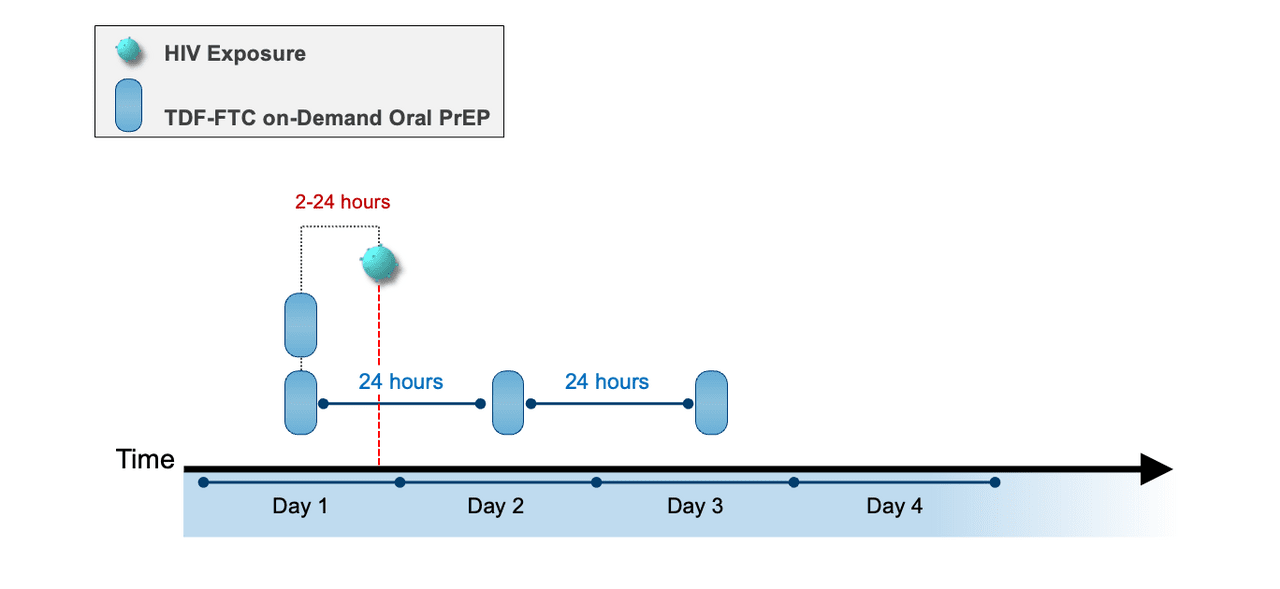 HIV Exposure

TDF-FTC on-Demand Oral PrEP

2-24 hours

24 hours

24 hours

Time

Day 1

Day 2

Day 3

Day 4